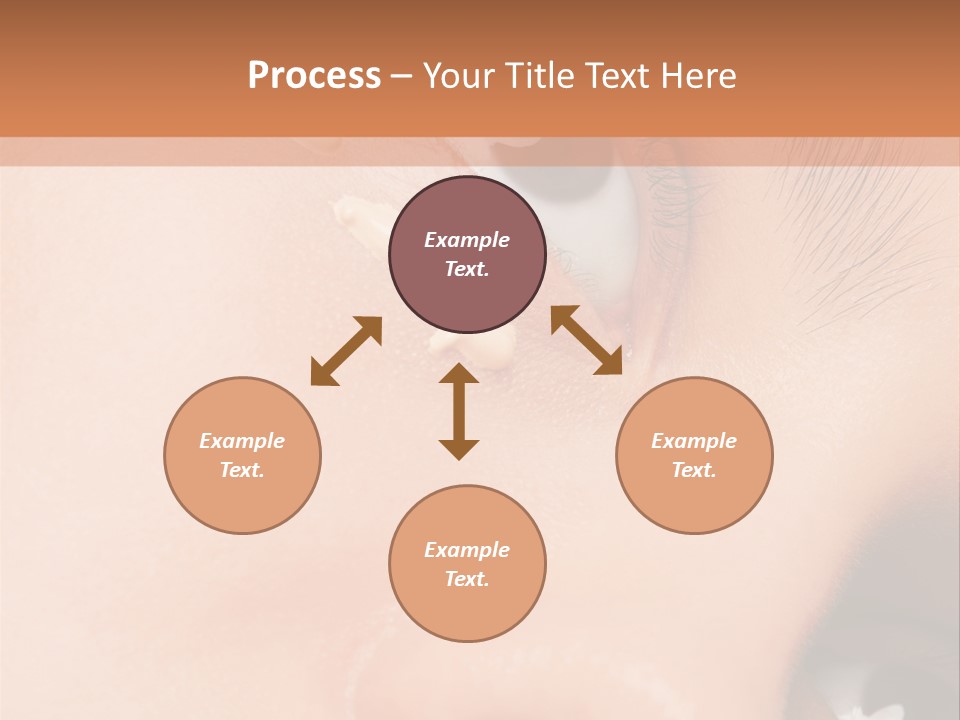 Process – Your Title Text Here

Example Text.

Example Text.

Example Text.

Example Text.